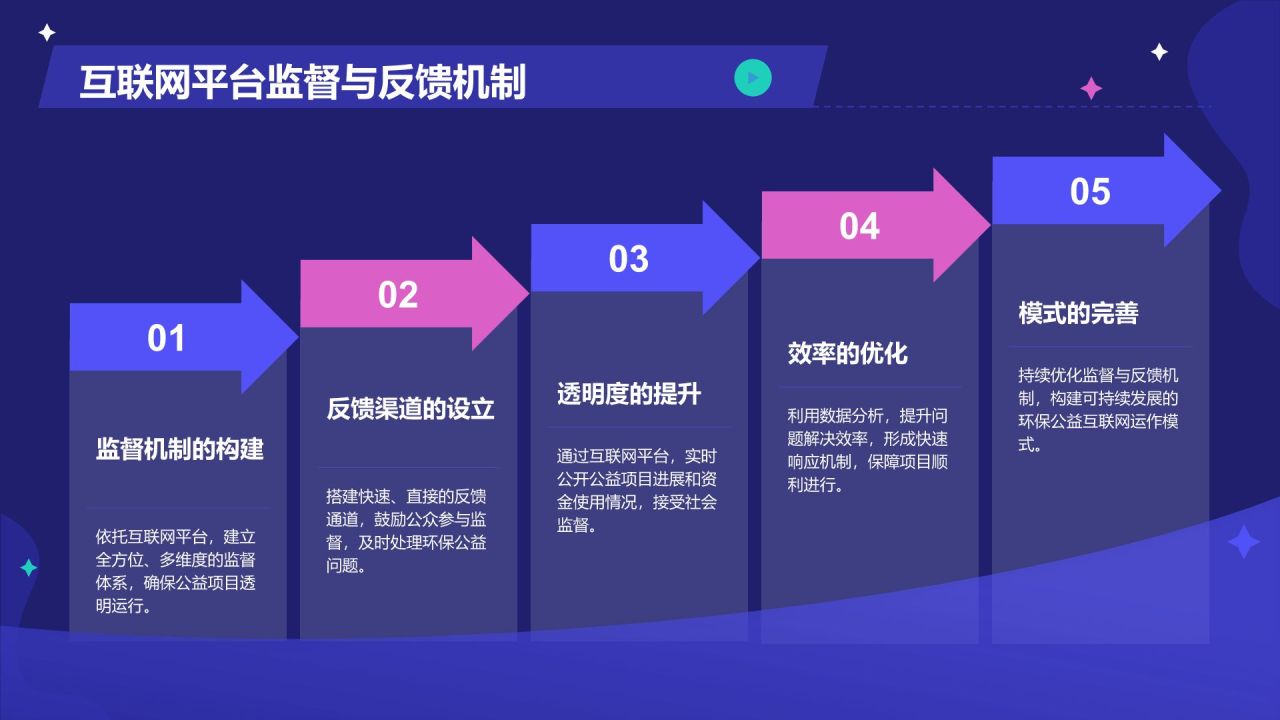 互联网平台监督与反馈机制

01

监督机制的构建

依托互联网平台，建立全方位、多维度的监督体系，确保公益项目透明运行。

02

反馈渠道的设立

搭建快速、直接的反馈通道，鼓励公众参与监督，及时处理环保公益问题。

03

透明度的提升

通过互联网平台，实时公开公益项目进展和资金使用情况，接受社会监督。

04

效率的优化

利用数据分析，提升问题解决效率，形成快速响应机制，保障项目顺利进行。

05

模式的完善

持续优化监督与反馈机制，构建可持续发展的环保公益互联网运作模式。